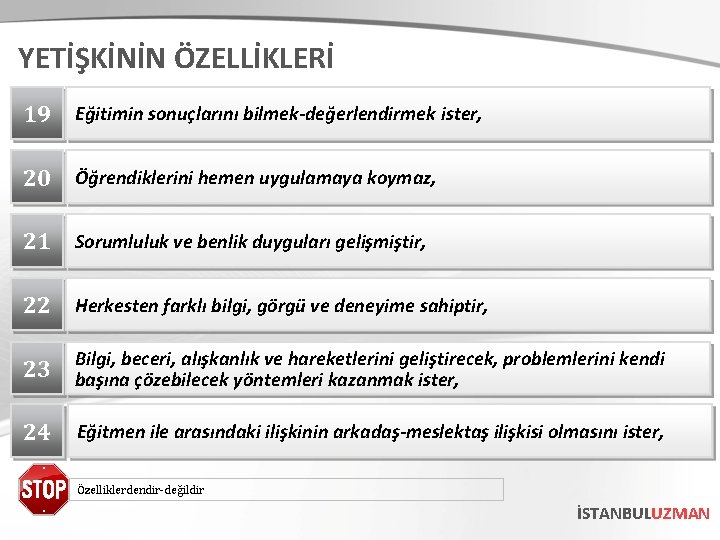 YETİŞKİNİN ÖZELLİKLERİ

19 Eğitimin sonuçlarını bilmek-değerlendirmek ister,

20 Öğrendiklerini hemen uygulamaya koymaz,

21 Sorumluluk ve benlik duyguları gelişmiştir,

22 Herkesten farklı bilgi, görgü ve deneyime sahiptir,

23 Bilgi, beceri, alışkanlık ve hareketlerini geliştirecek, problemlerini kendi başına çözebilecek yöntemleri kazanmak ister,

24 Eğitmen ile arasındaki ilişkinin arkadaş-meslektaş ilişkisi olmasını ister,

STOP

Özelliklerdendir-değildir

İSTANBULUZMAN